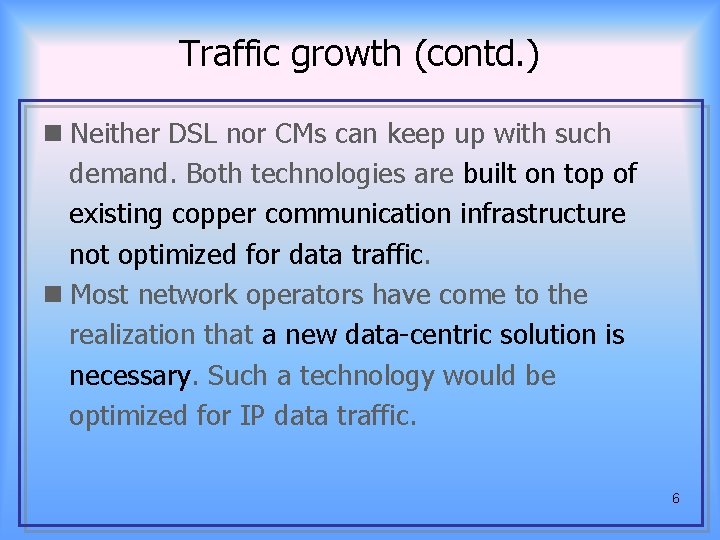 Traffic growth (contd.)

■ Neither DSL nor CMs can keep up with such demand. Both technologies are built on top of existing copper communication infrastructure not optimized for data traffic.

■ Most network operators have come to the realization that a new data-centric solution is necessary. Such a technology would be optimized for IP data traffic.

6